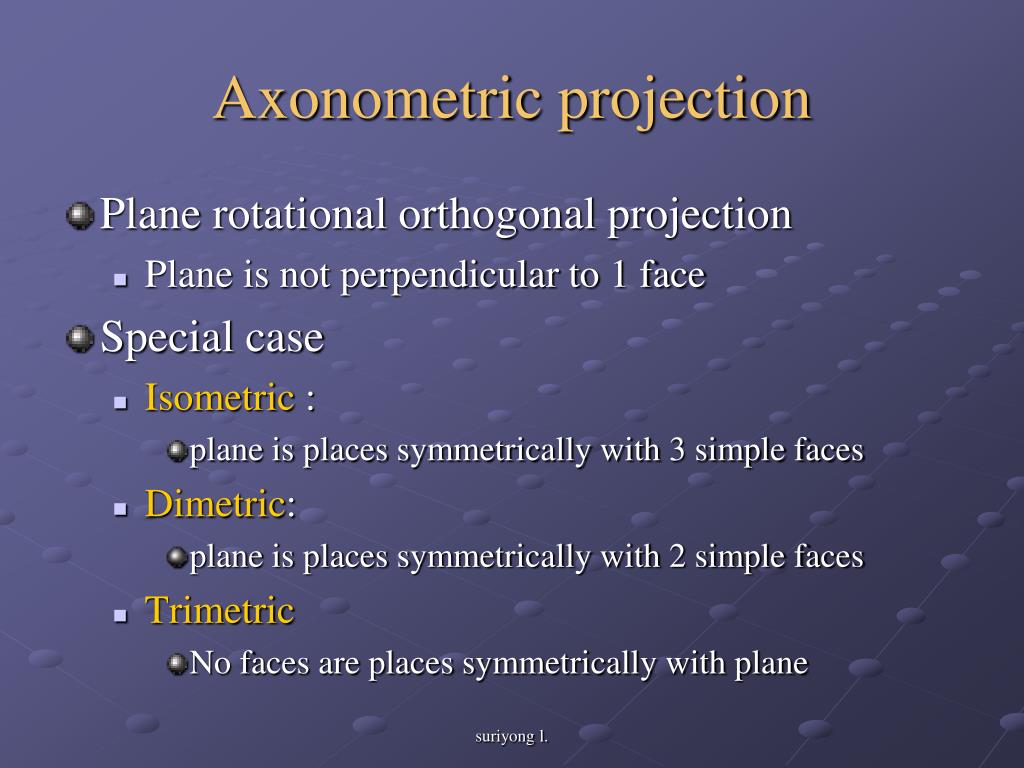 Axonometric projection

Plane rotational orthogonal projection
Plane is not perpendicular to 1 face

Special case
Isometric :
plane is places symmetrically with 3 simple faces
Dimetric:
plane is places symmetrically with 2 simple faces
Trimetric
No faces are places symmetrically with plane

suriyong l.